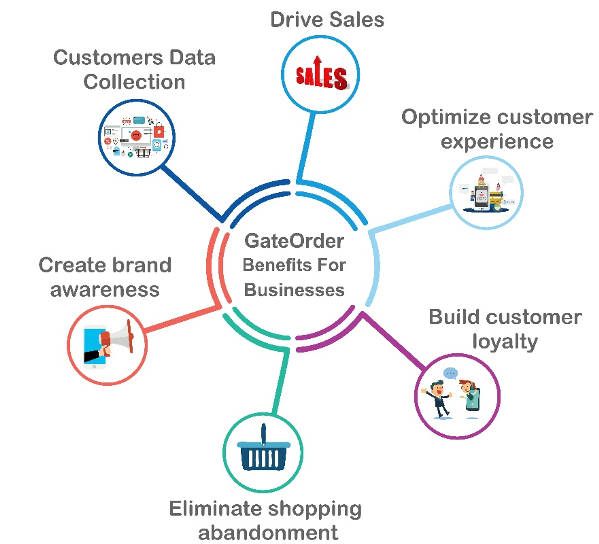 Drive Sales

SALES

Customers Data Collection

Optimize customer experience

GateOrder Benefits For Businesses

Create brand awareness

Build customer loyalty

Eliminate shopping abandonment